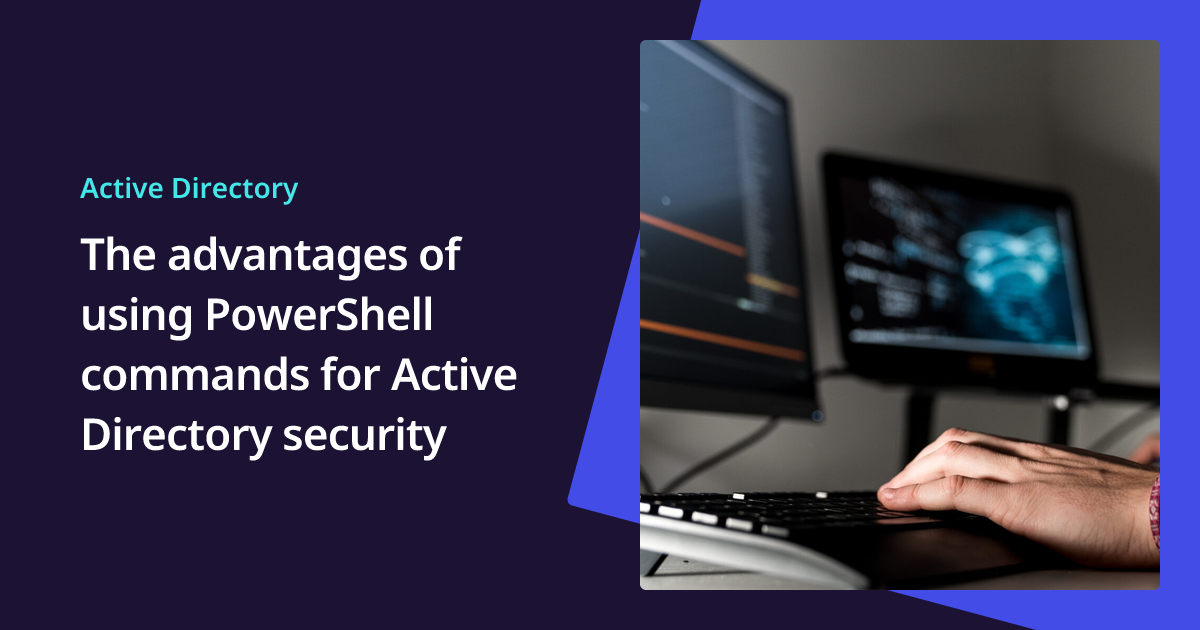 Active Directory

The advantages of using PowerShell commands for Active Directory security